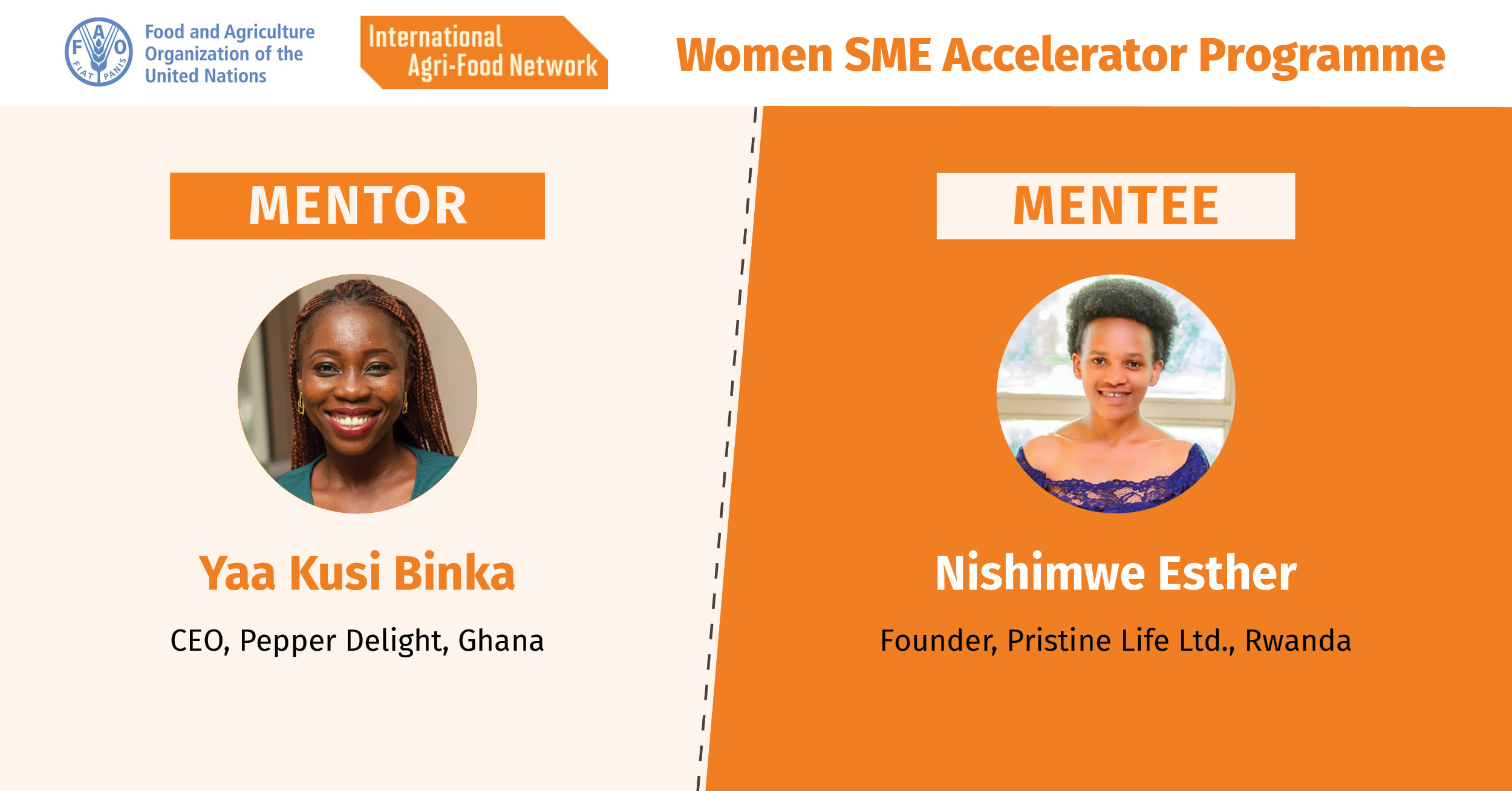 F A O
FIAT PANIS

Food and Agriculture Organization of the United Nations

International Agri-Food Network

Women SME Accelerator Programme

MENTOR

Yaa Kusi Binka

CEO, Pepper Delight, Ghana

MENTEE

Nishimwe Esther

Founder, Pristine Life Ltd., Rwanda